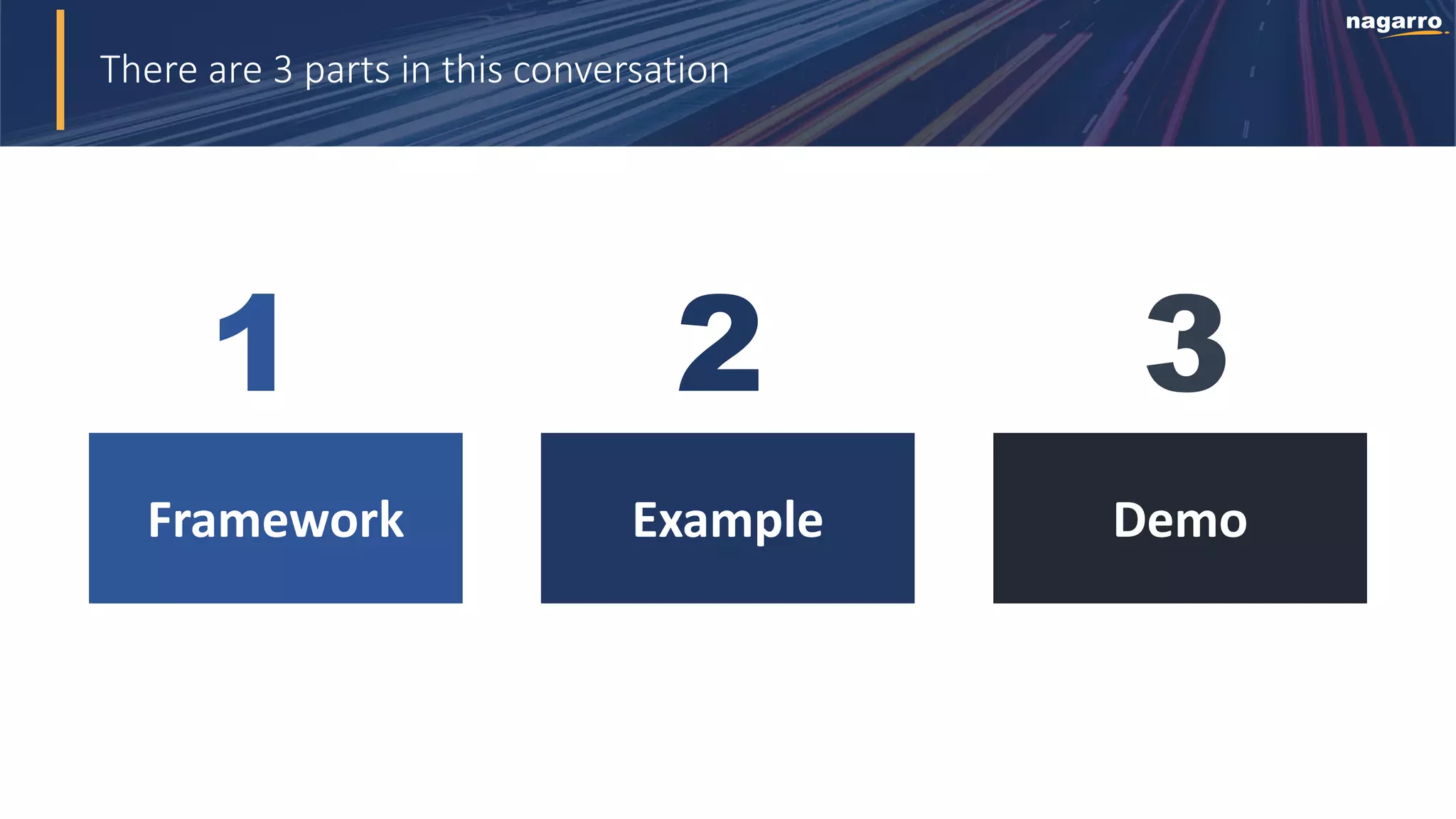 There are 3 parts in this conversation

nagarro

1

Framework

2

Example

3

Demo